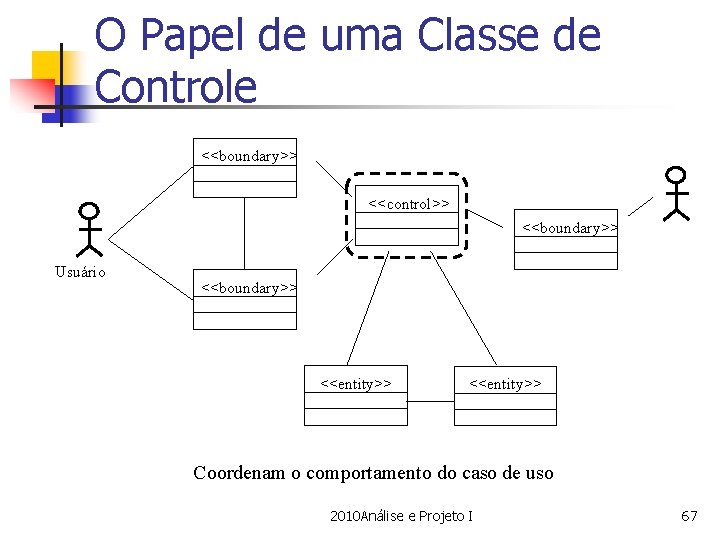 O Papel de uma Classe de Controle

<<boundary>>

<<control>>

<<boundary>>

Usuário

<<boundary>>

<<entity>>

<<entity>>

Coordenam o comportamento do caso de uso

2010Análise e Projeto I

67